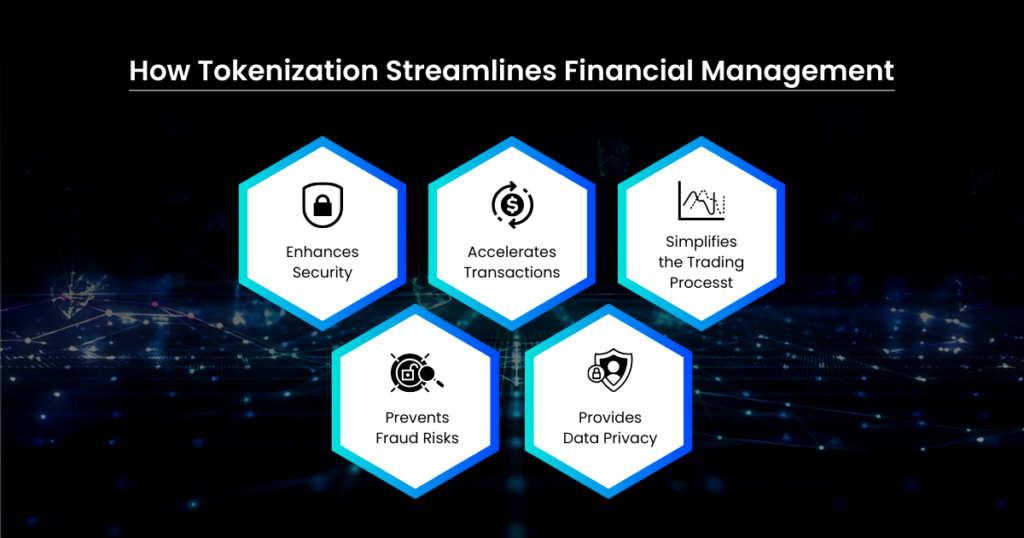 How Tokenization Streamlines Financial Management

Enhances Security

Accelerates Transactions

Simplifies the Trading Processt

Prevents Fraud Risks

Provides Data Privacy